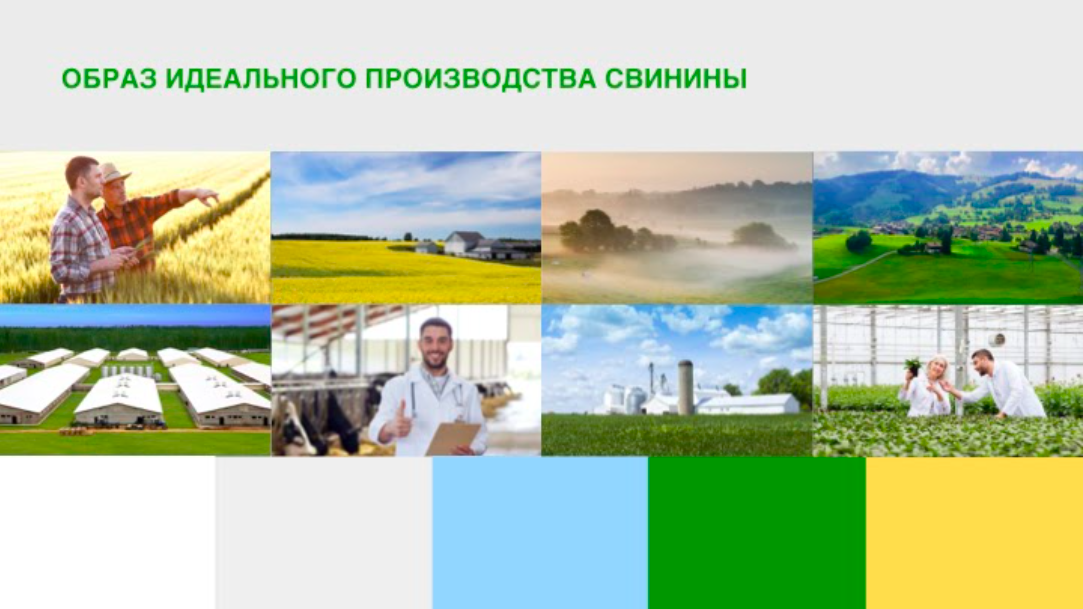 ОБРАЗ ИДЕАЛЬНОГО ПРОИЗВОДСТВА СВИНИНЫ